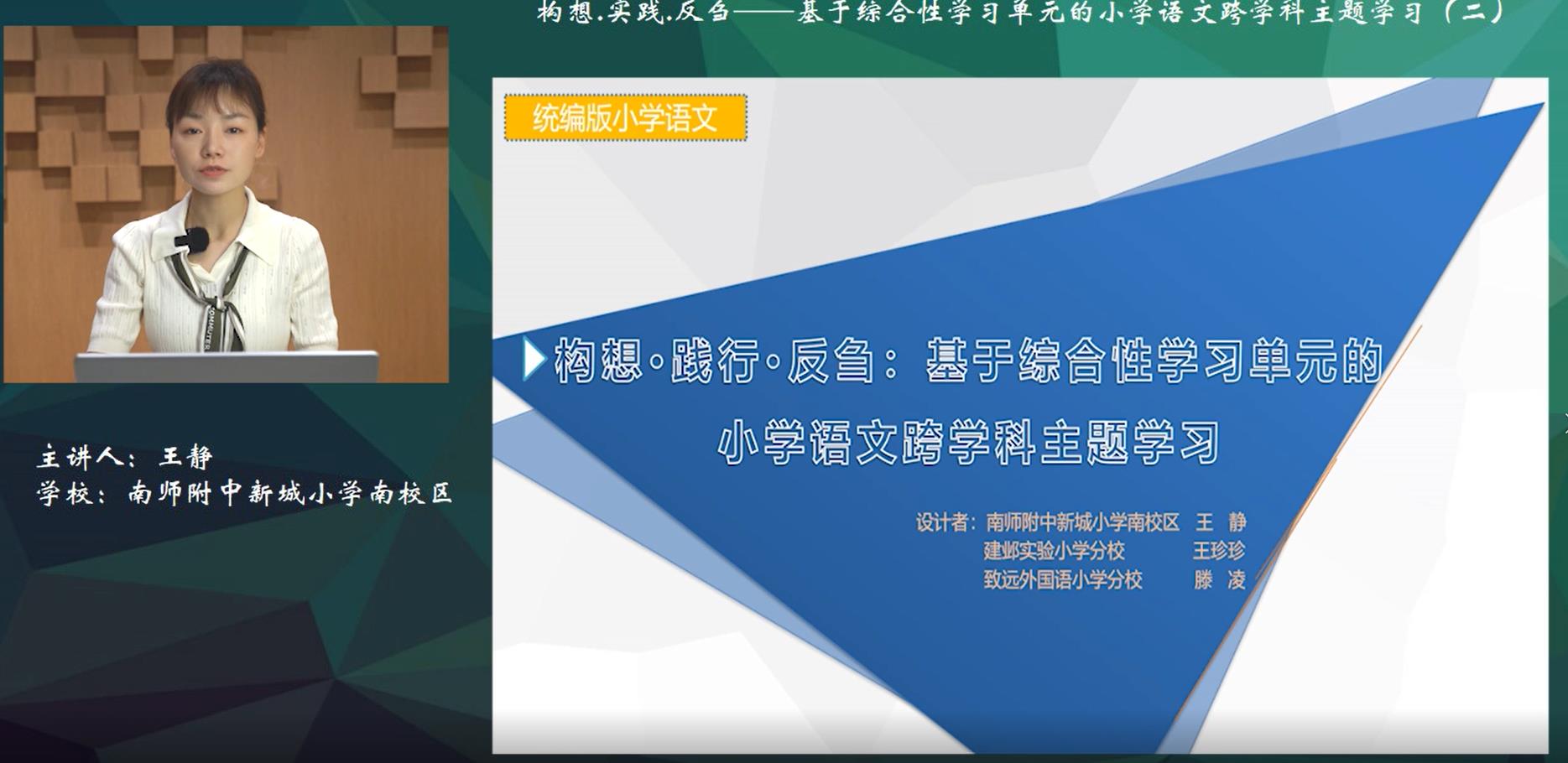 构想.实践.反刍——基于综合性学习单元的小学语文跨学科主题学习（二）

主讲人：王静
学校：南师附中新城小学南校区

统编版小学语文

构想·践行·反刍：基于综合性学习单元的小学语文跨学科主题学习

设计者：南师附中新城小学南校区 王 静
建邺实验小学分校 王珍珍
致远外国语小学分校 滕 凌